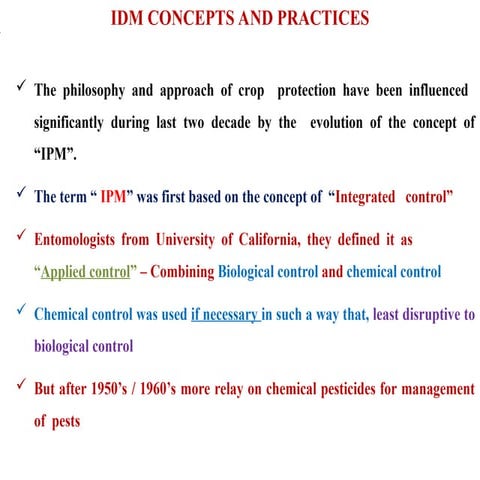 IDM CONCEPTS AND PRACTICES

✓ The philosophy and approach of crop protection have been influenced significantly during last two decade by the evolution of the concept of "IPM".

✓ The term " IPM" was first based on the concept of "Integrated control"

✓ Entomologists from University of California, they defined it as "Applied control" – Combining Biological control and chemical control

✓ Chemical control was used if necessary in such a way that, least disruptive to biological control

✓ But after 1950's / 1960's more relay on chemical pesticides for management of pests